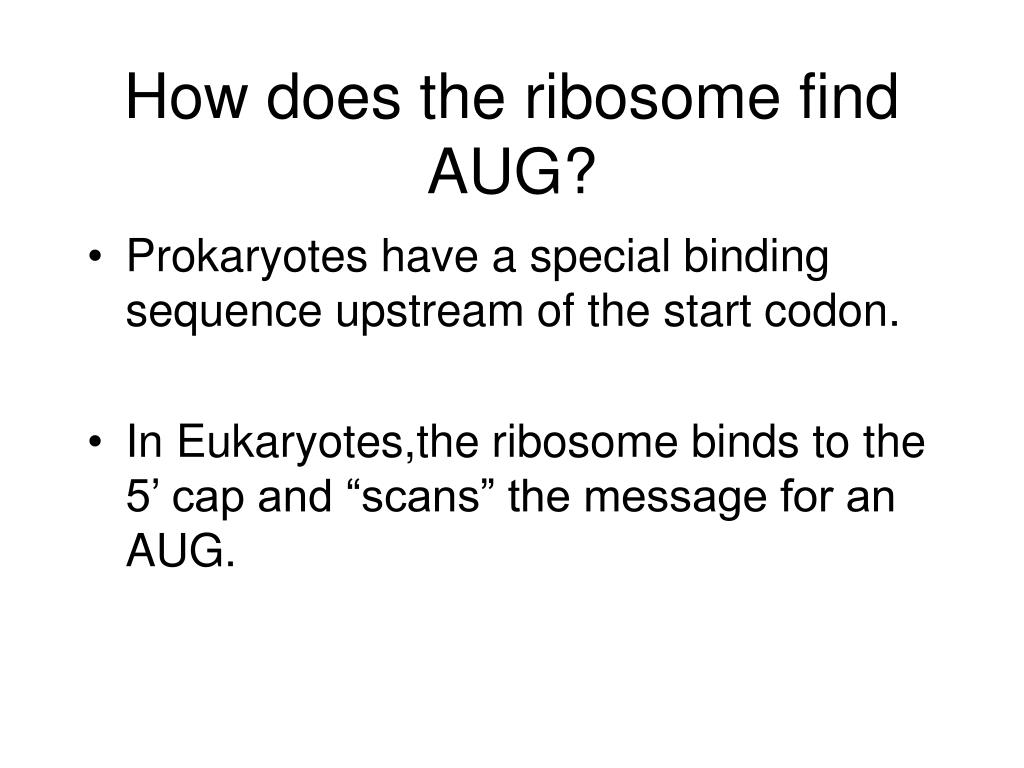 How does the ribosome find AUG?

• Prokaryotes have a special binding sequence upstream of the start codon.

• In Eukaryotes,the ribosome binds to the 5’ cap and “scans” the message for an AUG.